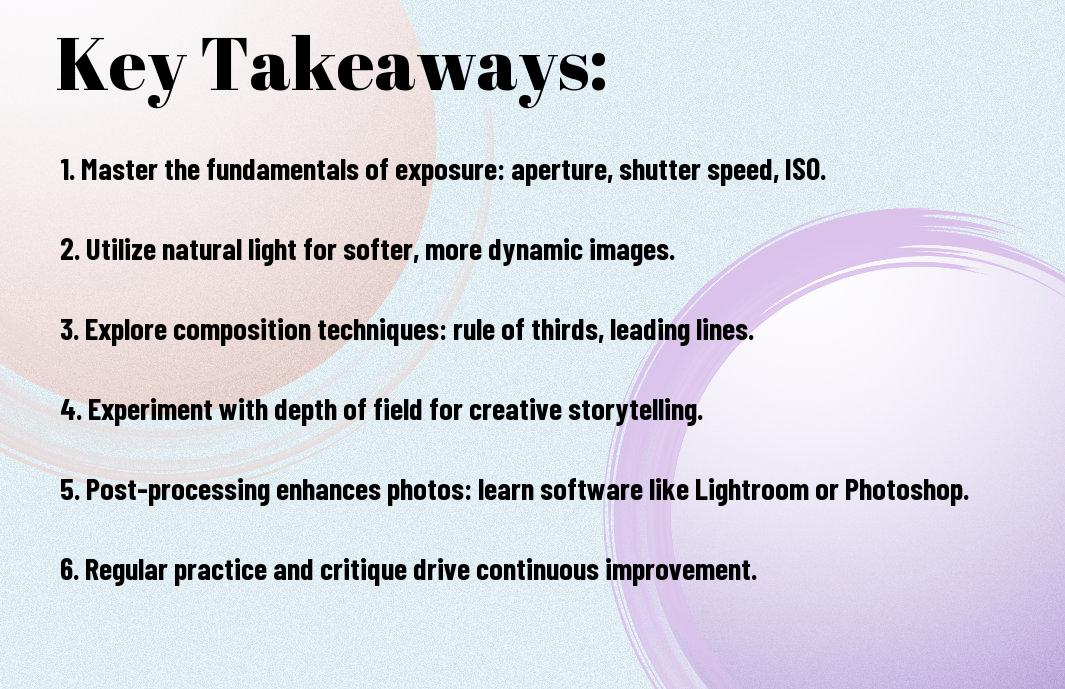 Key Takeaways:

1. Master the fundamentals of exposure: aperture, shutter speed, ISO.

2. Utilize natural light for softer, more dynamic images.

3. Explore composition techniques: rule of thirds, leading lines.

4. Experiment with depth of field for creative storytelling.

5. Post-processing enhances photos: learn software like Lightroom or Photoshop.

6. Regular practice and critique drive continuous improvement.